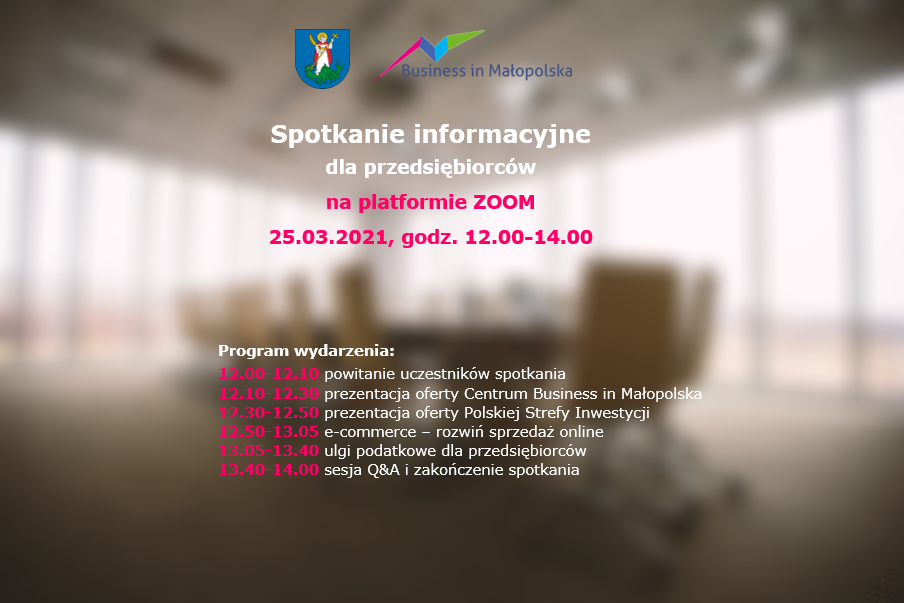 Business in Małopolska

Spotkanie informacyjne
dla przedsiębiorców
na platformie ZOOM
25.03.2021, godz. 12.00-14.00

Program wydarzenia:
12.00-12.10 powitanie uczestników spotkania
12.10-12.30 prezentacja oferty Centrum Business in Małopolska
12.30-12.50 prezentacja oferty Polskiej Strefy Inwestycji
12.50-13.05 e-commerce – rozwiń sprzedaż online
13.05-13.40 ulgi podatkowe dla przedsiębiorców
13.40-14.00 sesja Q&A i zakończenie spotkania